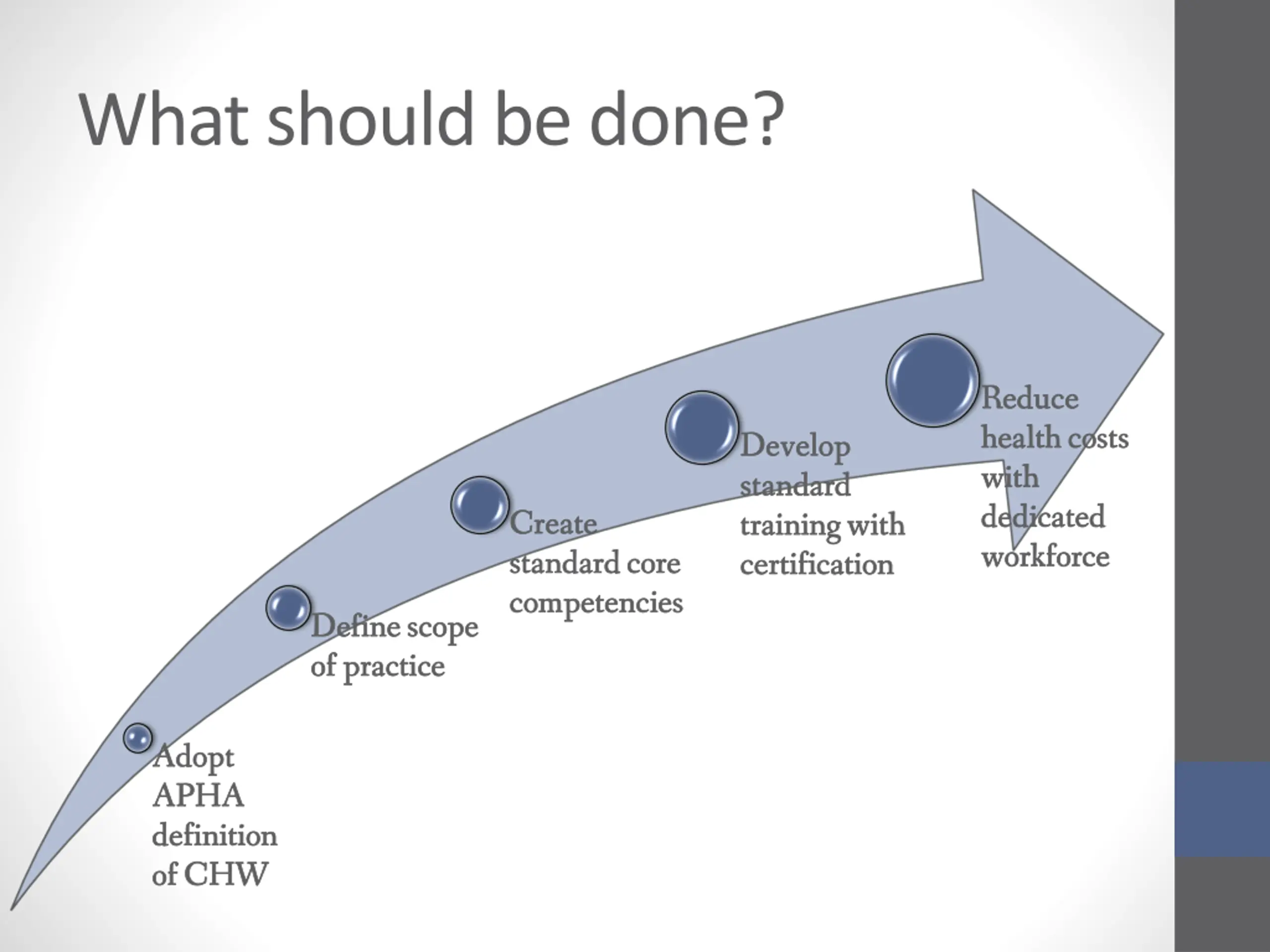 What should be done?

Adopt APHA definition of CHW

Define scope of practice

Create standard core competencies

Develop standard training with certification

Reduce health costs with dedicated workforce